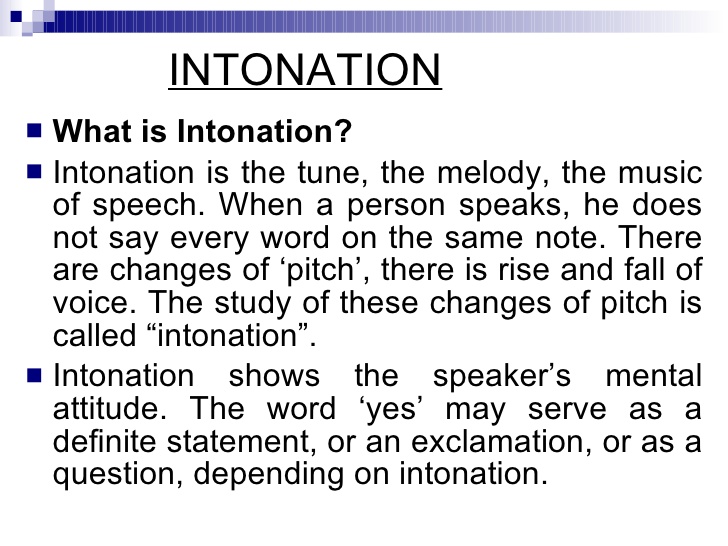 INTONATION

What is Intonation?

Intonation is the tune, the melody, the music of speech. When a person speaks, he does not say every word on the same note. There are changes of ‘pitch’, there is rise and fall of voice. The study of these changes of pitch is called “intonation”.

Intonation shows the speaker’s mental attitude. The word ‘yes’ may serve as a definite statement, or an exclamation, or as a question, depending on intonation.